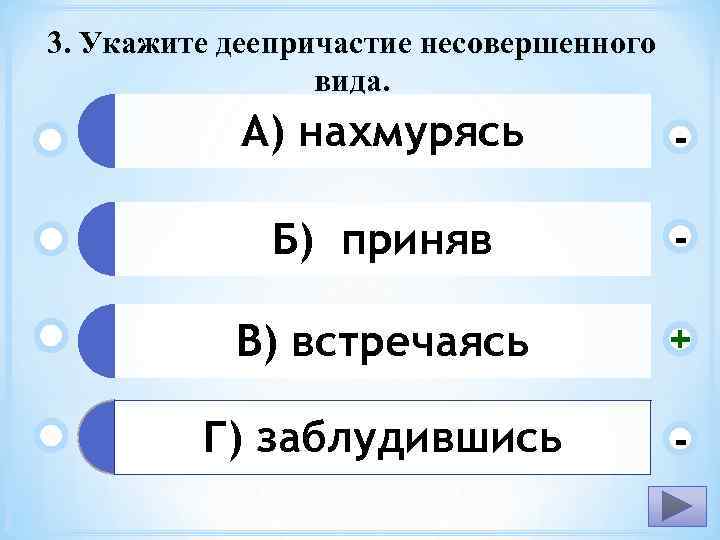 3. Укажите деепричастие несовершенного вида.

А) нахмурясь

-

Б) приняв

-

В) встречаясь

+

Г) заблудившись

-